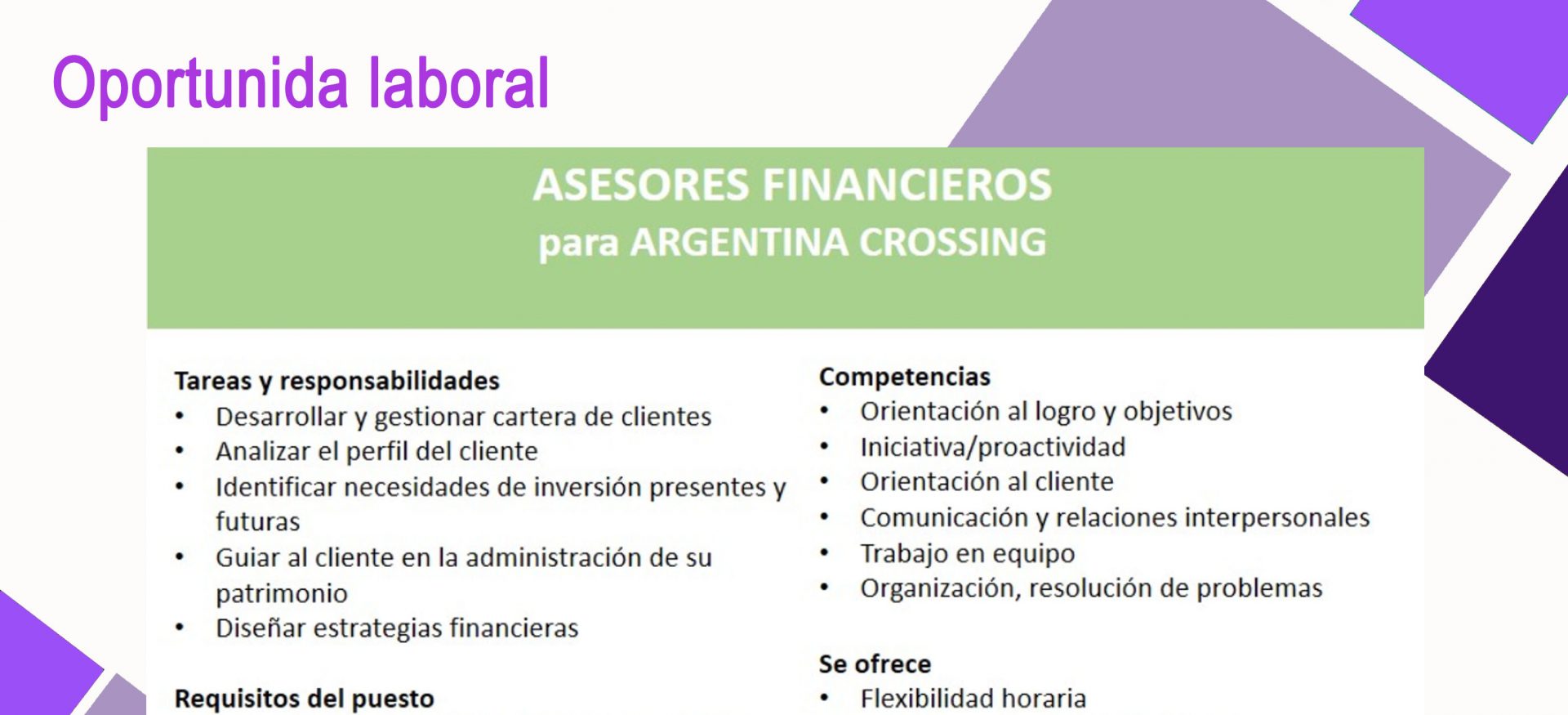 Oportunida laboral

ASESORES FINANCIEROS
para ARGENTINA CROSSING

Tareas y responsabilidades
• Desarrollar y gestionar cartera de clientes
• Analizar el perfil del cliente
• Identificar necesidades de inversión presentes y futuras
• Guiar al cliente en la administración de su patrimonio
• Diseñar estrategias financieras

Requisitos del puesto

Competencias
• Orientación al logro y objetivos
• Iniciativa/proactividad
• Orientación al cliente
• Comunicación y relaciones interpersonales
• Trabajo en equipo
• Organización, resolución de problemas

Se ofrece
• Flexibilidad horaria